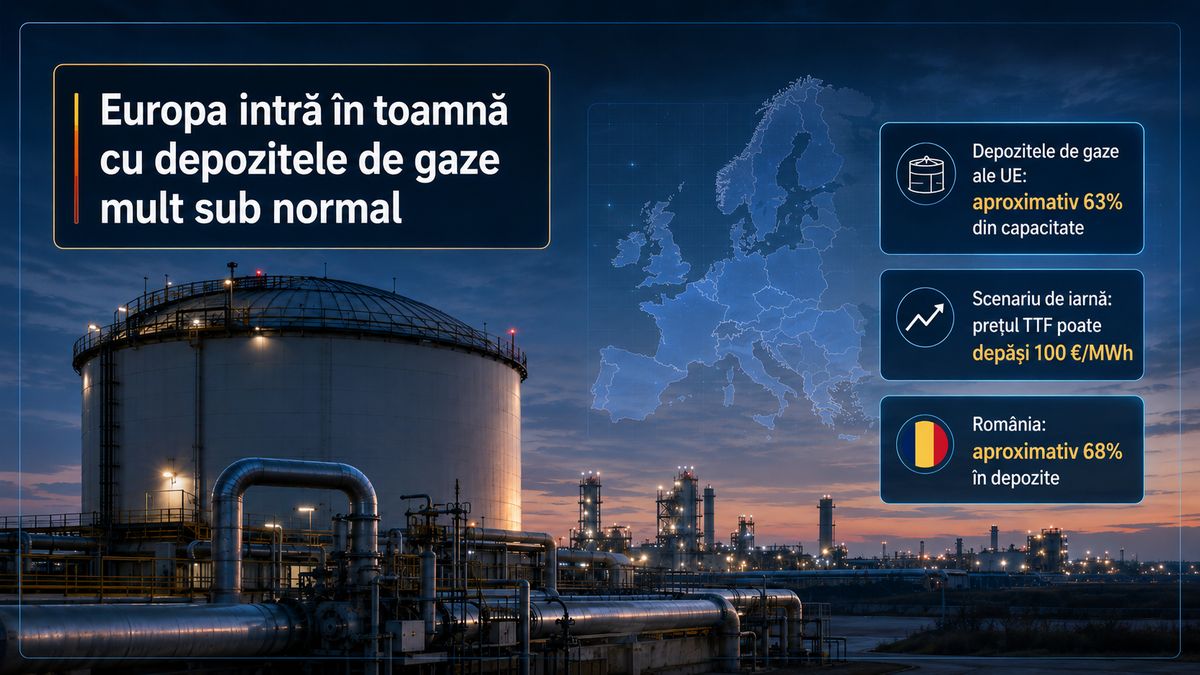 Europa intră în toamnă cu depozitele de gaze mult sub normal

Depozitele de gaze ale UE: aproximativ 63% din capacitate

Scenariu de iarnă: prețul TTF poate depăși 100 €/MWh

România: aproximativ 68% în depozite